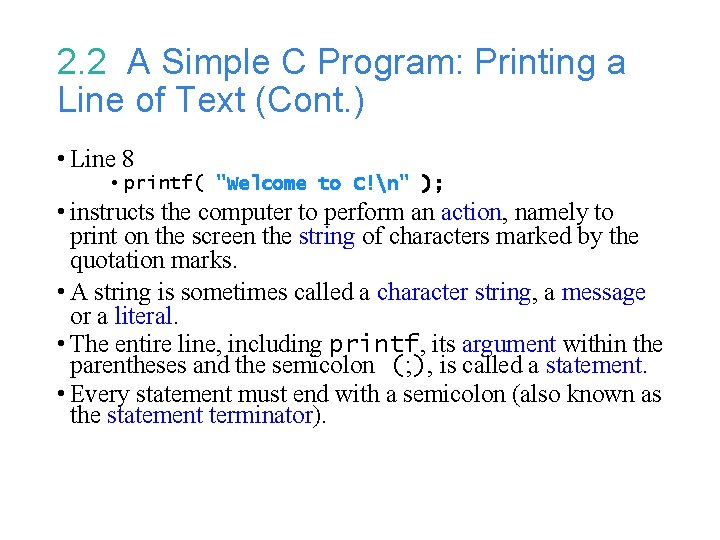 2.2 A Simple C Program: Printing a Line of Text (Cont.)

• Line 8
• printf( "Welcome to C!\n" );

• instructs the computer to perform an action, namely to print on the screen the string of characters marked by the quotation marks.

• A string is sometimes called a character string, a message or a literal.

• The entire line, including printf, its argument within the parentheses and the semicolon (;), is called a statement.

• Every statement must end with a semicolon (also known as the statement terminator).